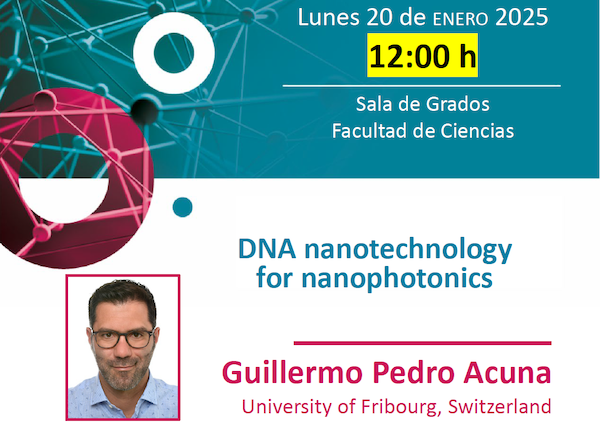 Lunes 20 de ENERO 2025

12:00 h

Sala de Grados
Facultad de Ciencias

DNA nanotechnology for nanophotonics

Guillermo Pedro Acuna
University of Fribourg, Switzerland